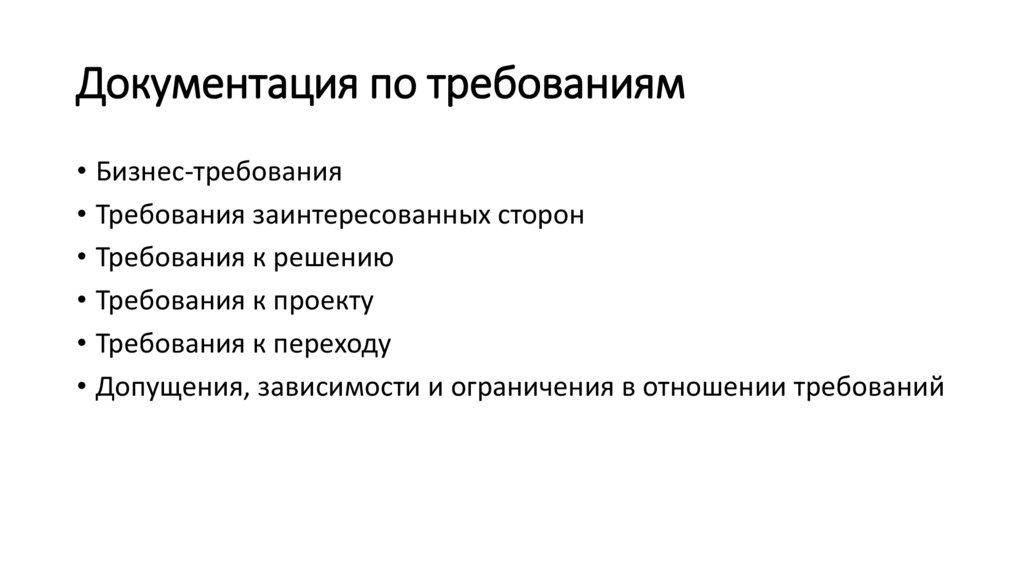 Документация по требованиям

• Бизнес-требования
• Требования заинтересованных сторон
• Требования к решению
• Требования к проекту
• Требования к переходу
• Допущения, зависимости и ограничения в отношении требований